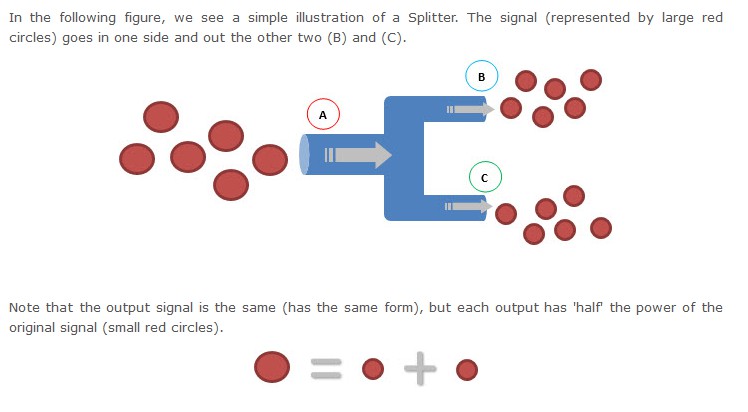 In the following figure, we see a simple illustration of a Splitter. The signal (represented by large red circles) goes in one side and out the other two (B) and (C).

A

B

C

Note that the output signal is the same (has the same form), but each output has 'half' the power of the original signal (small red circles).

= +